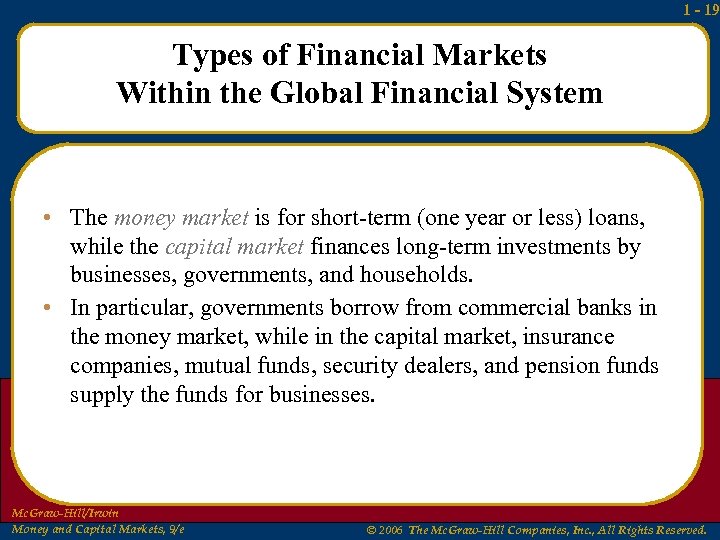 1 - 19

Types of Financial Markets
Within the Global Financial System

• The money market is for short-term (one year or less) loans, while the capital market finances long-term investments by businesses, governments, and households.

• In particular, governments borrow from commercial banks in the money market, while in the capital market, insurance companies, mutual funds, security dealers, and pension funds supply the funds for businesses.

McGraw-Hill/Irwin
Money and Capital Markets, 9/e

© 2006 The McGraw-Hill Companies, Inc., All Rights Reserved.